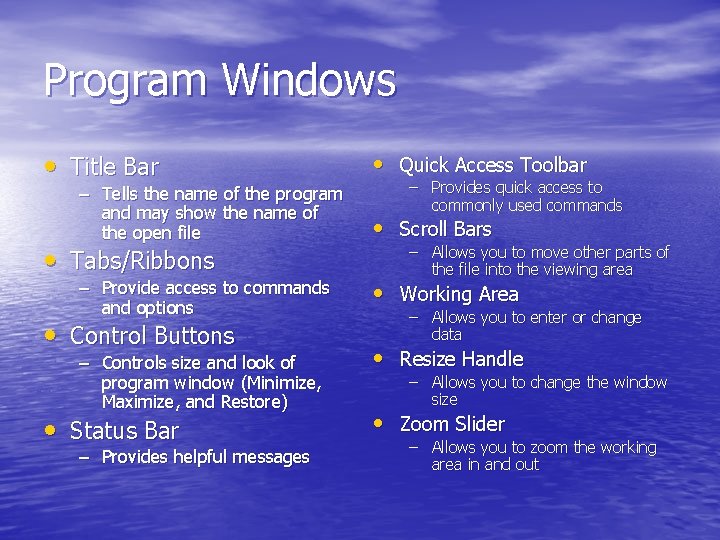 Program Windows

• Title Bar
– Tells the name of the program and may show the name of the open file
• Tabs/Ribbons
– Provide access to commands and options
• Control Buttons
– Controls size and look of program window (Minimize, Maximize, and Restore)
• Status Bar
– Provides helpful messages

• Quick Access Toolbar
– Provides quick access to commonly used commands
• Scroll Bars
– Allows you to move other parts of the file into the viewing area
• Working Area
– Allows you to enter or change data
• Resize Handle
– Allows you to change the window size
• Zoom Slider
– Allows you to zoom the working area in and out